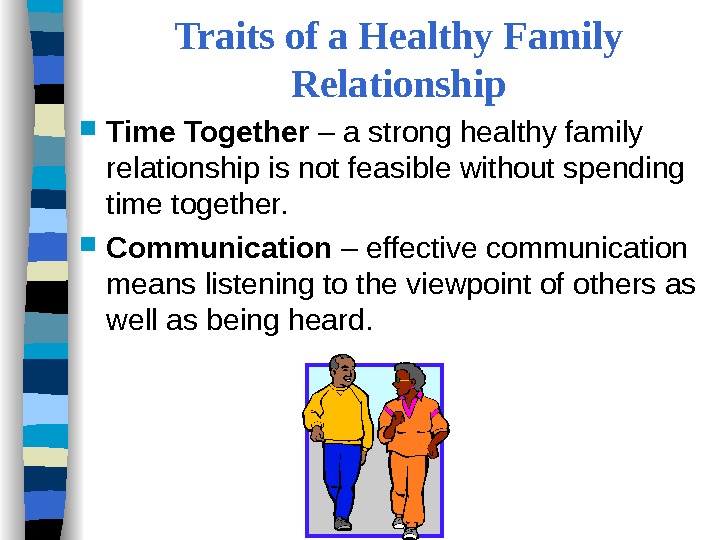 Traits of a Healthy Family Relationship

Time Together – a strong healthy family relationship is not feasible without spending time together.

Communication – effective communication means listening to the viewpoint of others as well as being heard.